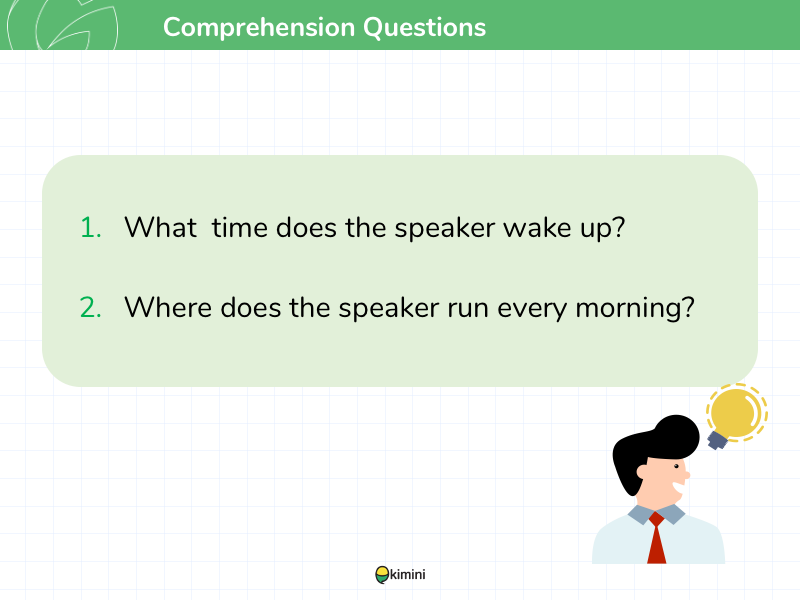 Comprehension Questions

1. What time does the speaker wake up?

2. Where does the speaker run every morning?

kimini